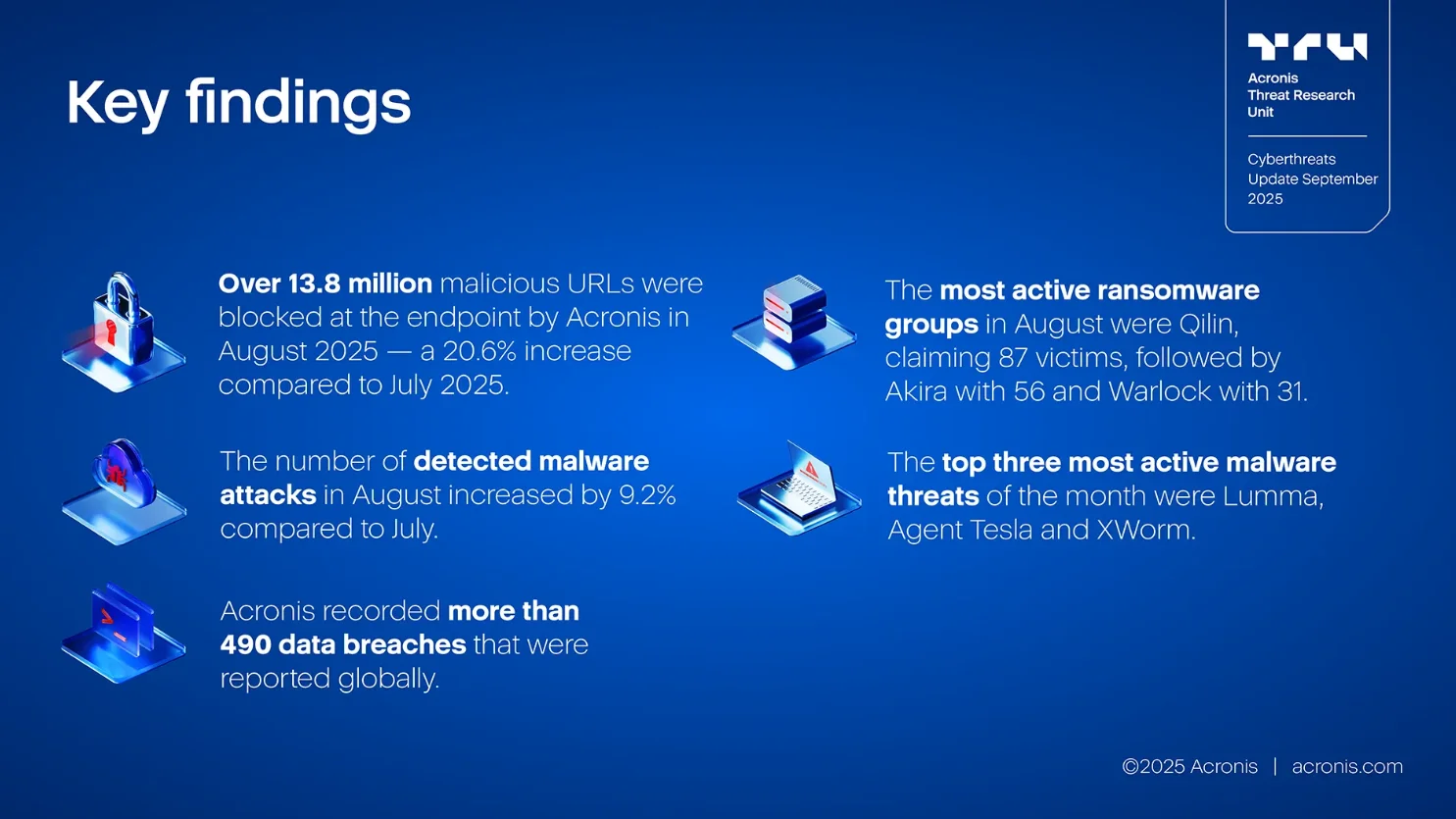 Key findings

TRU
Acronis Threat Research Unit

Cyberthreats Update September 2025

Over 13.8 million malicious URLs were blocked at the endpoint by Acronis in August 2025 — a 20.6% increase compared to July 2025.

The number of detected malware attacks in August increased by 9.2% compared to July.

Acronis recorded more than 490 data breaches that were reported globally.

The most active ransomware groups in August were Qilin, claiming 87 victims, followed by Akira with 56 and Warlock with 31.

The top three most active malware threats of the month were Lumma, Agent Tesla and XWorm.

©2025 Acronis | acronis.com